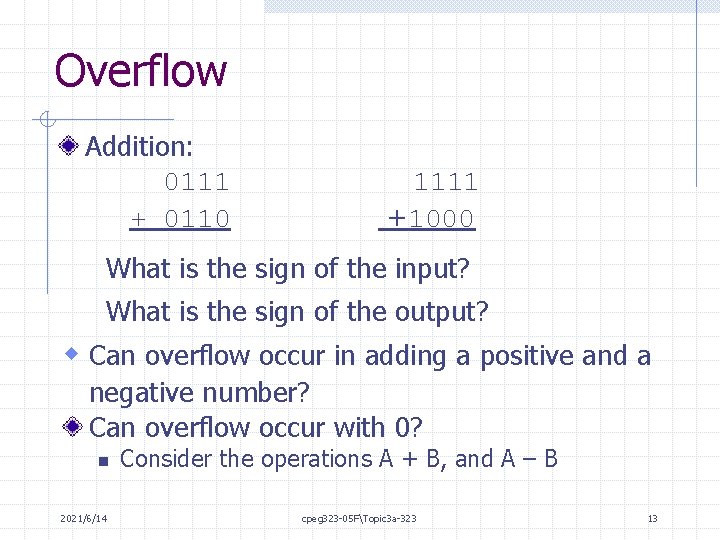 Overflow

Addition:

0111
+ 0110

1111
+1000

What is the sign of the input?

What is the sign of the output?

Can overflow occur in adding a positive and a negative number?

Can overflow occur with 0?

Consider the operations A + B, and A – B

2021/6/14

cpeg323-05F\Topic3a-323

13